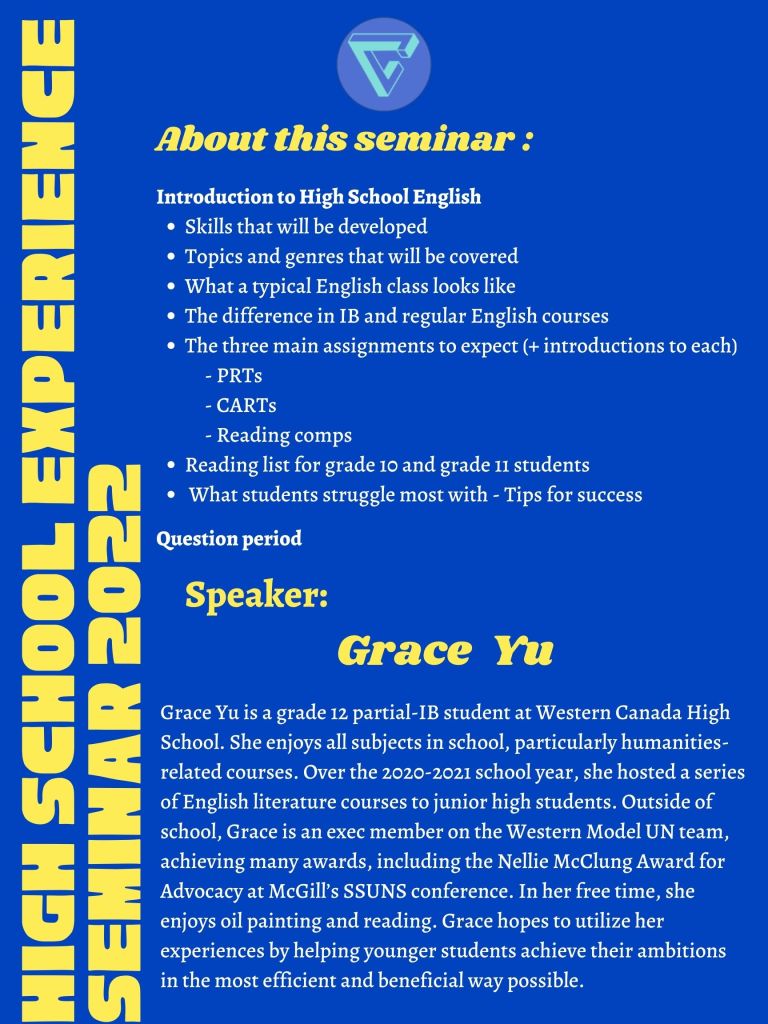 HIGH SCHOOL EXPERIENCE SEMINAR 2022

About this seminar :

Introduction to High School English
- Skills that will be developed
- Topics and genres that will be covered
- What a typical English class looks like
- The difference in IB and regular English courses
- The three main assignments to expect (+ introductions to each)
  - PRTs
  - CARTs
  - Reading comps
- Reading list for grade 10 and grade 11 students
- What students struggle most with - Tips for success

Question period

Speaker:

Grace Yu

Grace Yu is a grade 12 partial-IB student at Western Canada High School. She enjoys all subjects in school, particularly humanities-related courses. Over the 2020-2021 school year, she hosted a series of English literature courses to junior high students. Outside of school, Grace is an exec member on the Western Model UN team, achieving many awards, including the Nellie McClung Award for Advocacy at McGill's SSUNS conference. In her free time, she enjoys oil painting and reading. Grace hopes to utilize her experiences by helping younger students achieve their ambitions in the most efficient and beneficial way possible.